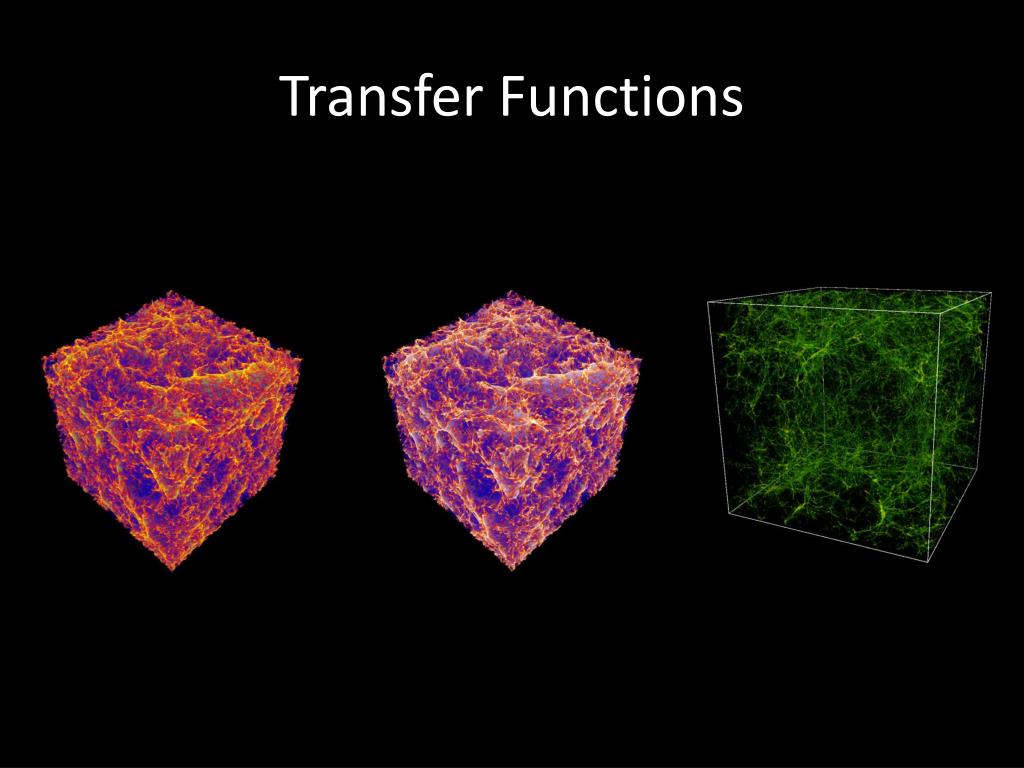 Transfer Functions